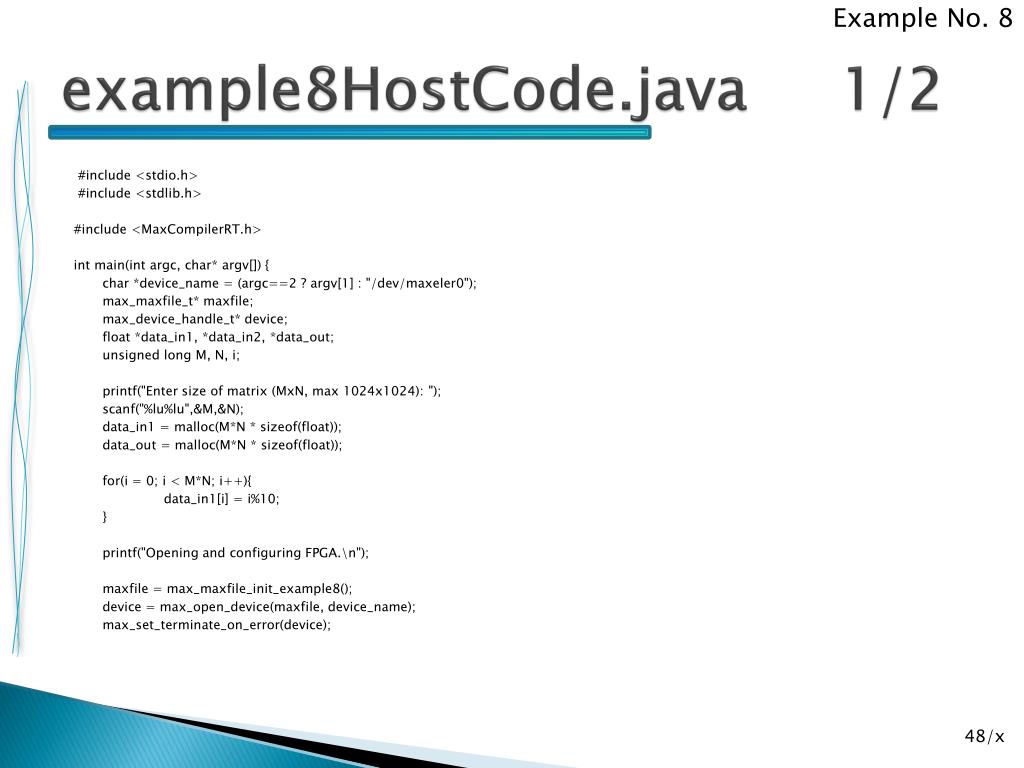 Example No. 8

example8HostCode.java 1/2

#include <stdio.h>
#include <stdlib.h>

#include <MaxCompilerRT.h>

int main(int argc, char* argv[]) {
char *device_name = (argc==2 ? argv[1] : "/dev/maxeler0");
max_maxfile_t* maxfile;
max_device_handle_t* device;
float *data_in1, *data_in2, *data_out;
unsigned long M, N, i;

printf("Enter size of matrix (MxN, max 1024x1024): ");
scanf("%lu%lu",&M,&N);
data_in1 = malloc(M*N * sizeof(float));
data_out = malloc(M*N * sizeof(float));

for(i = 0; i < M*N; i++){
data_in1[i] = i%10;
}

printf("Opening and configuring FPGA.\n");

maxfile = max_maxfile_init_example8();
device = max_open_device(maxfile, device_name);
max_set_terminate_on_error(device);

48/x